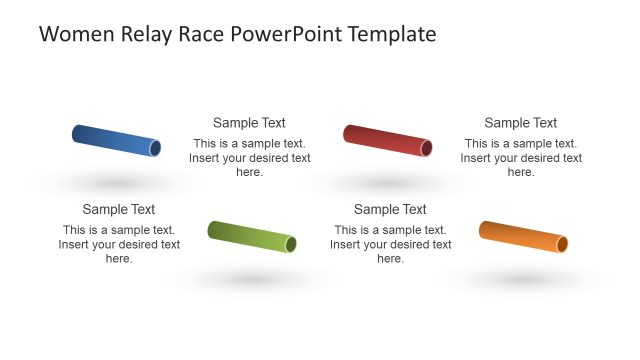 Women Relay Race PowerPoint Template

Sample Text
This is a sample text. Insert your desired text here.

Sample Text
This is a sample text. Insert your desired text here.

Sample Text
This is a sample text. Insert your desired text here.

Sample Text
This is a sample text. Insert your desired text here.